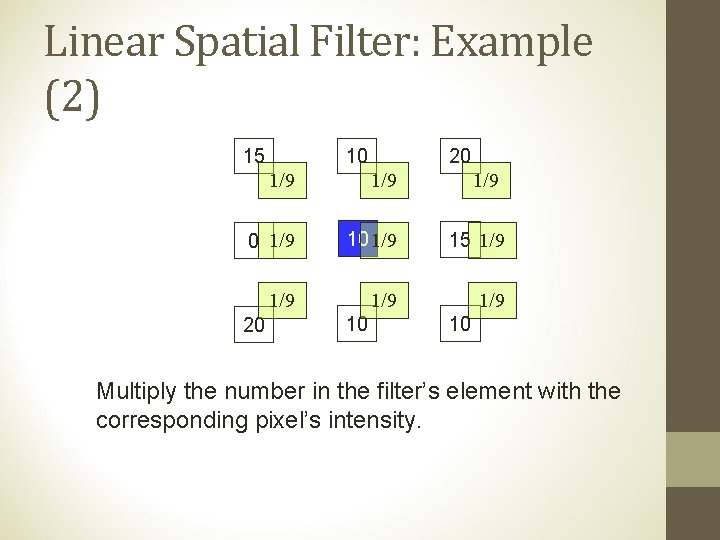 Linear Spatial Filter: Example (2)

15 1/9
10 1/9
20 1/9
0 1/9
10 1/9
15 1/9
1/9 20
1/9 10
1/9 10

Multiply the number in the filter's element with the corresponding pixel's intensity.